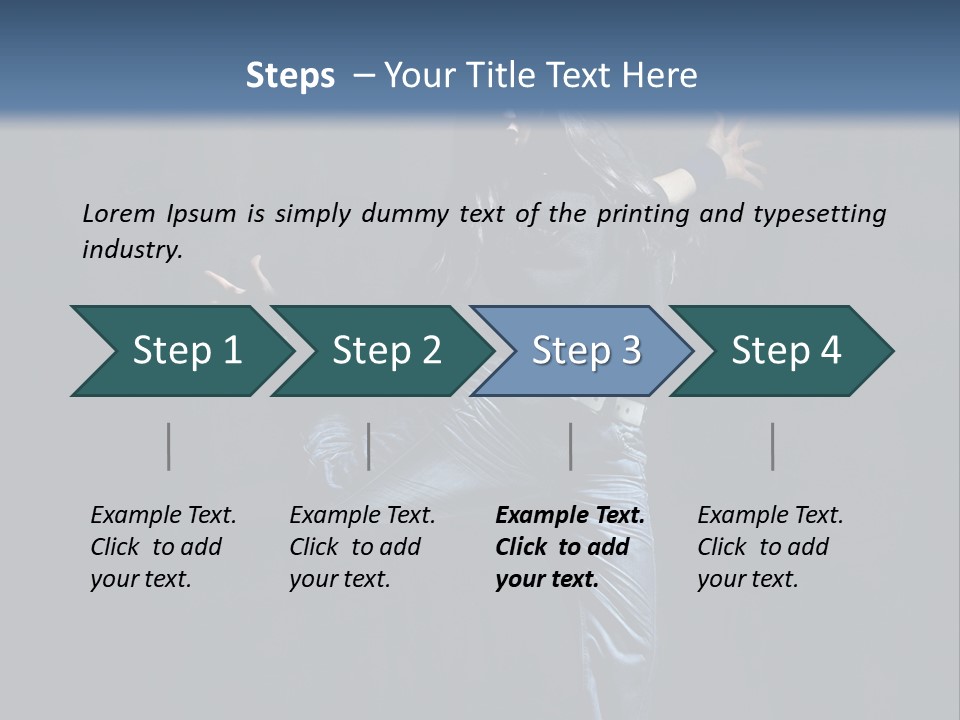 Steps – Your Title Text Here

Lorem Ipsum is simply dummy text of the printing and typesetting industry.

Step 1

Step 2

Step 3

Step 4

Example Text. Click to add your text.

Example Text. Click to add your text.

Example Text. Click to add your text.

Example Text. Click to add your text.